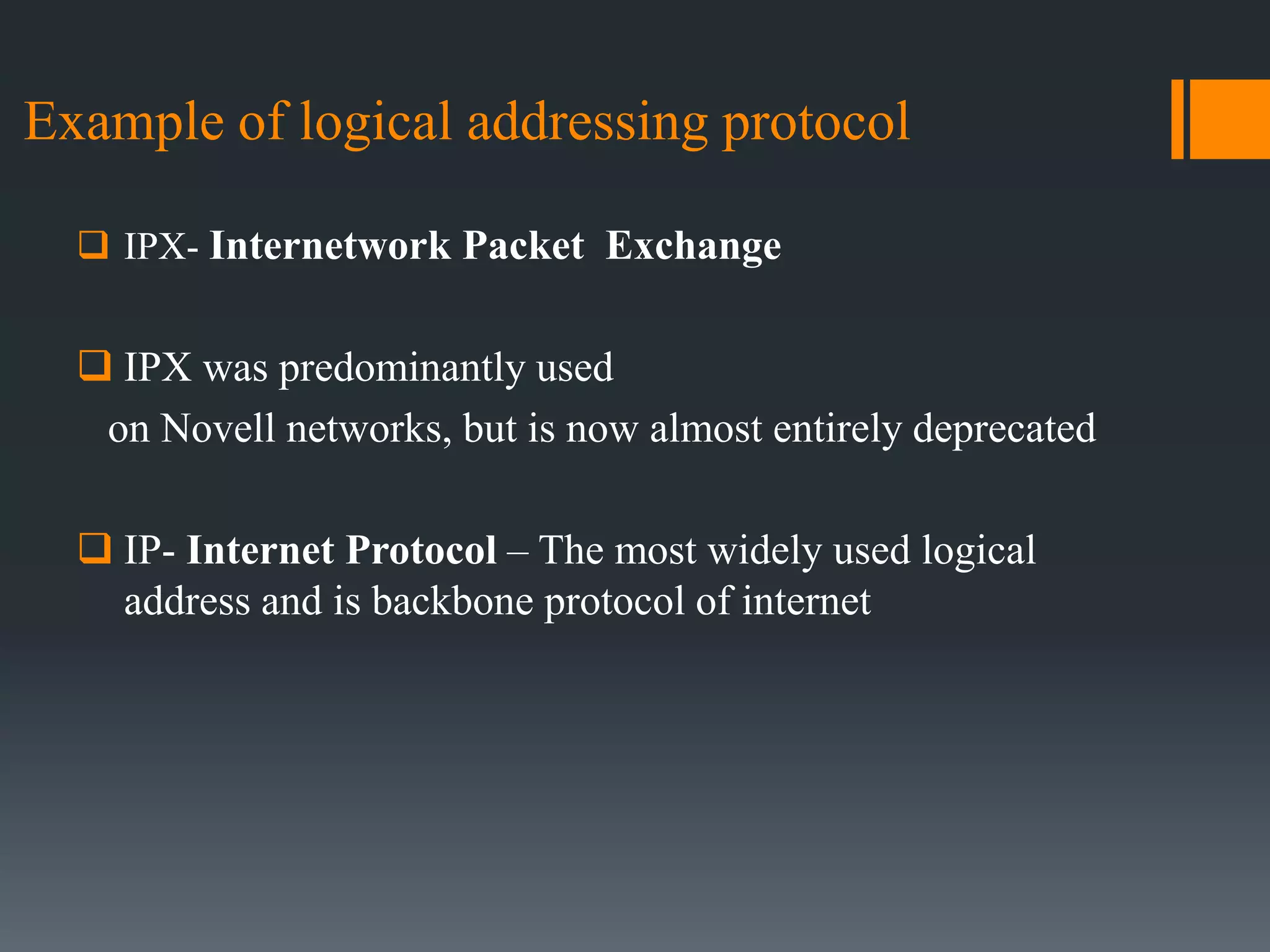 Example of logical addressing protocol

❑ IPX- Internetwork Packet Exchange

❑ IPX was predominantly used
on Novell networks, but is now almost entirely deprecated

❑ IP- Internet Protocol – The most widely used logical address and is backbone protocol of internet